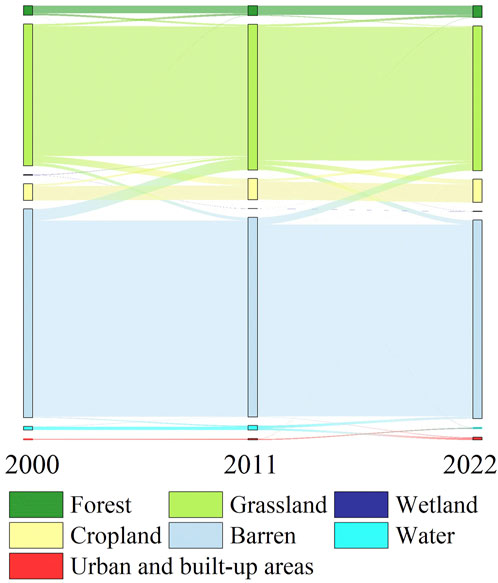 2000

2011

2022

Forest
Grassland
Wetland
Cropland
Barren
Water
Urban and built-up areas